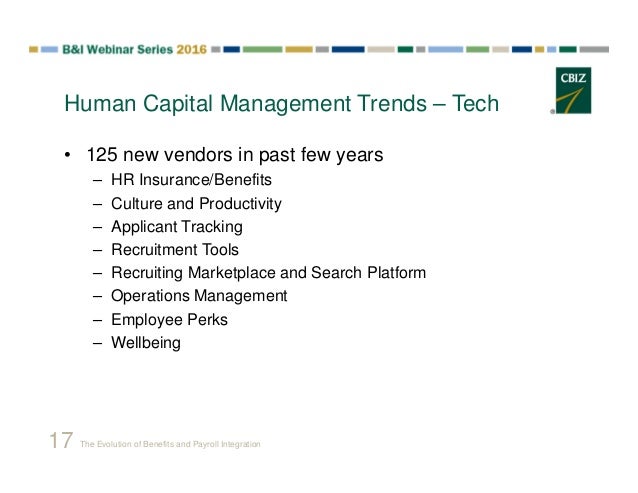 B&I Webinar Series 2016

CBIZ

Human Capital Management Trends – Tech

• 125 new vendors in past few years
– HR Insurance/Benefits
– Culture and Productivity
– Applicant Tracking
– Recruitment Tools
– Recruiting Marketplace and Search Platform
– Operations Management
– Employee Perks
– Wellbeing

17 The Evolution of Benefits and Payroll Integration